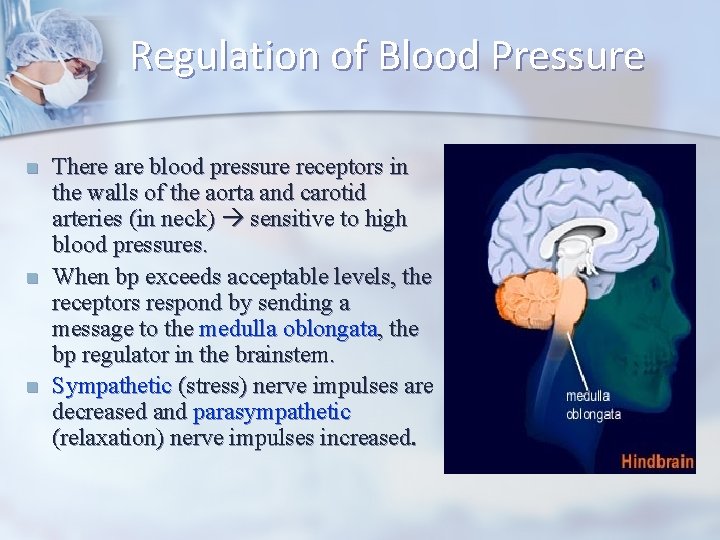 Regulation of Blood Pressure

There are blood pressure receptors in the walls of the aorta and carotid arteries (in neck) → sensitive to high blood pressures.

When bp exceeds acceptable levels, the receptors respond by sending a message to the medulla oblongata, the bp regulator in the brainstem.

Sympathetic (stress) nerve impulses are decreased and parasympathetic (relaxation) nerve impulses increased.

medulla oblongata

Hindbrain